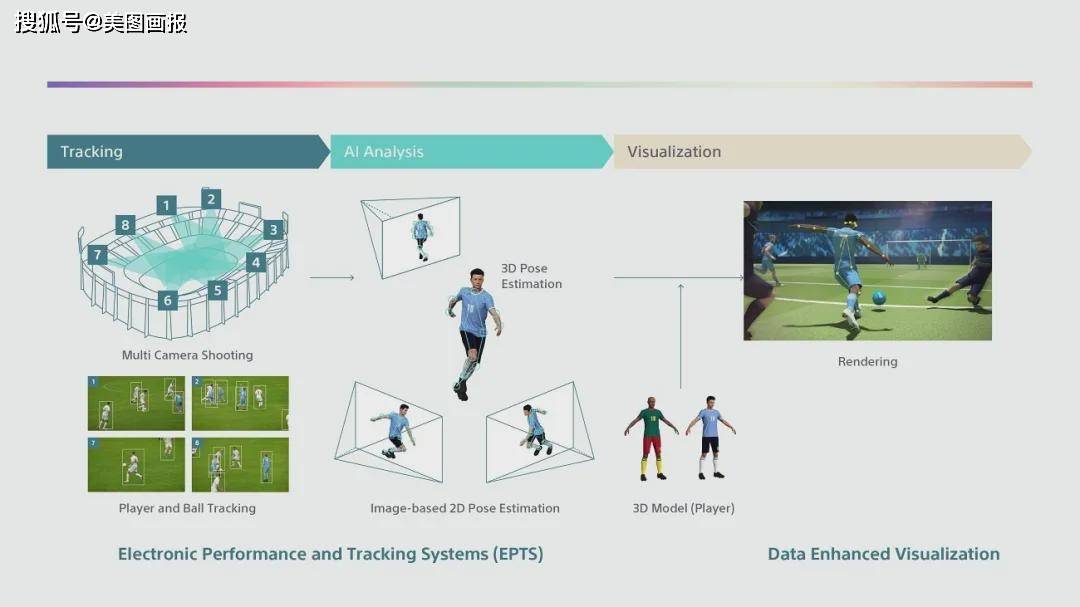 搜狐号@美图画报

Tracking

AI Analysis

Visualization

1
2
3
4
5
6
7
8

Multi Camera Shooting

1
2
7
8

Player and Ball Tracking

3D Pose Estimation

Image-based 2D Pose Estimation

3D Model (Player)

Rendering

Electronic Performance and Tracking Systems (EPTS)

Data Enhanced Visualization